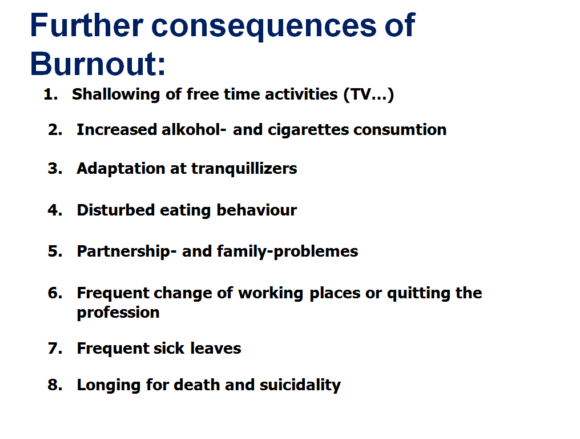 Further consequences of Burnout:

1. Shallowing of free time activities (TV...)
2. Increased alkohol- and cigarettes consumtion
3. Adaptation at tranquillizers
4. Disturbed eating behaviour
5. Partnership- and family-problemes
6. Frequent change of working places or quitting the profession
7. Frequent sick leaves
8. Longing for death and suicidality